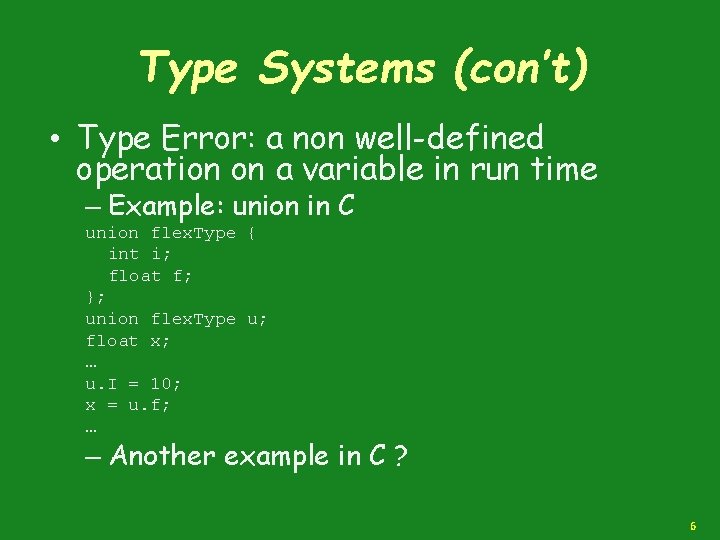 Type Systems (con't)

• Type Error: a non well-defined operation on a variable in run time

– Example: union in C

union flexType {
  int i;
  float f;
};
union flexType u;
float x;
…
u.I = 10;
x = u.f;
…

– Another example in C ?

6